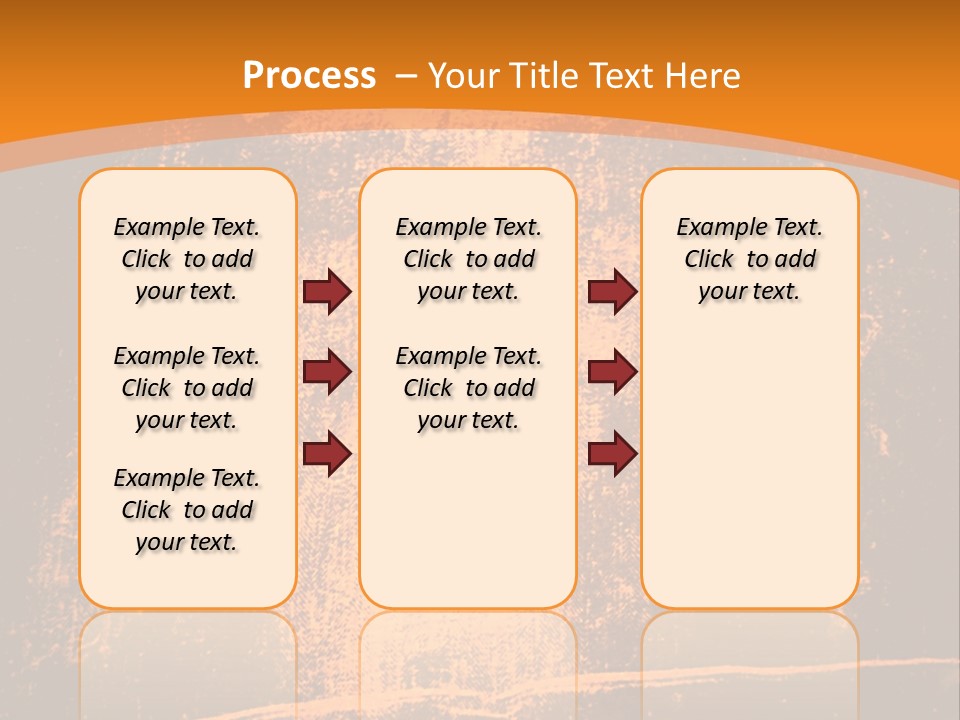 Process – Your Title Text Here

Example Text. Click to add your text.

Example Text. Click to add your text.

Example Text. Click to add your text.

Example Text. Click to add your text.

Example Text. Click to add your text.

Example Text. Click to add your text.